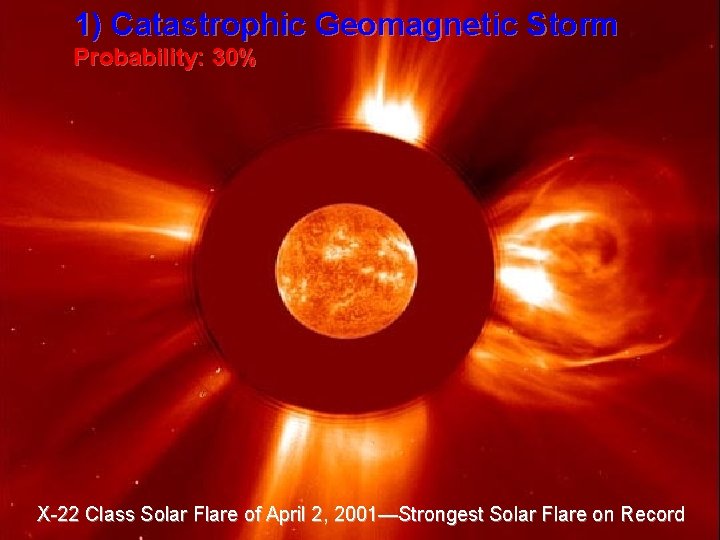 1) Catastrophic Geomagnetic Storm
Probability: 30%

X-22 Class Solar Flare of April 2, 2001—Strongest Solar Flare on Record